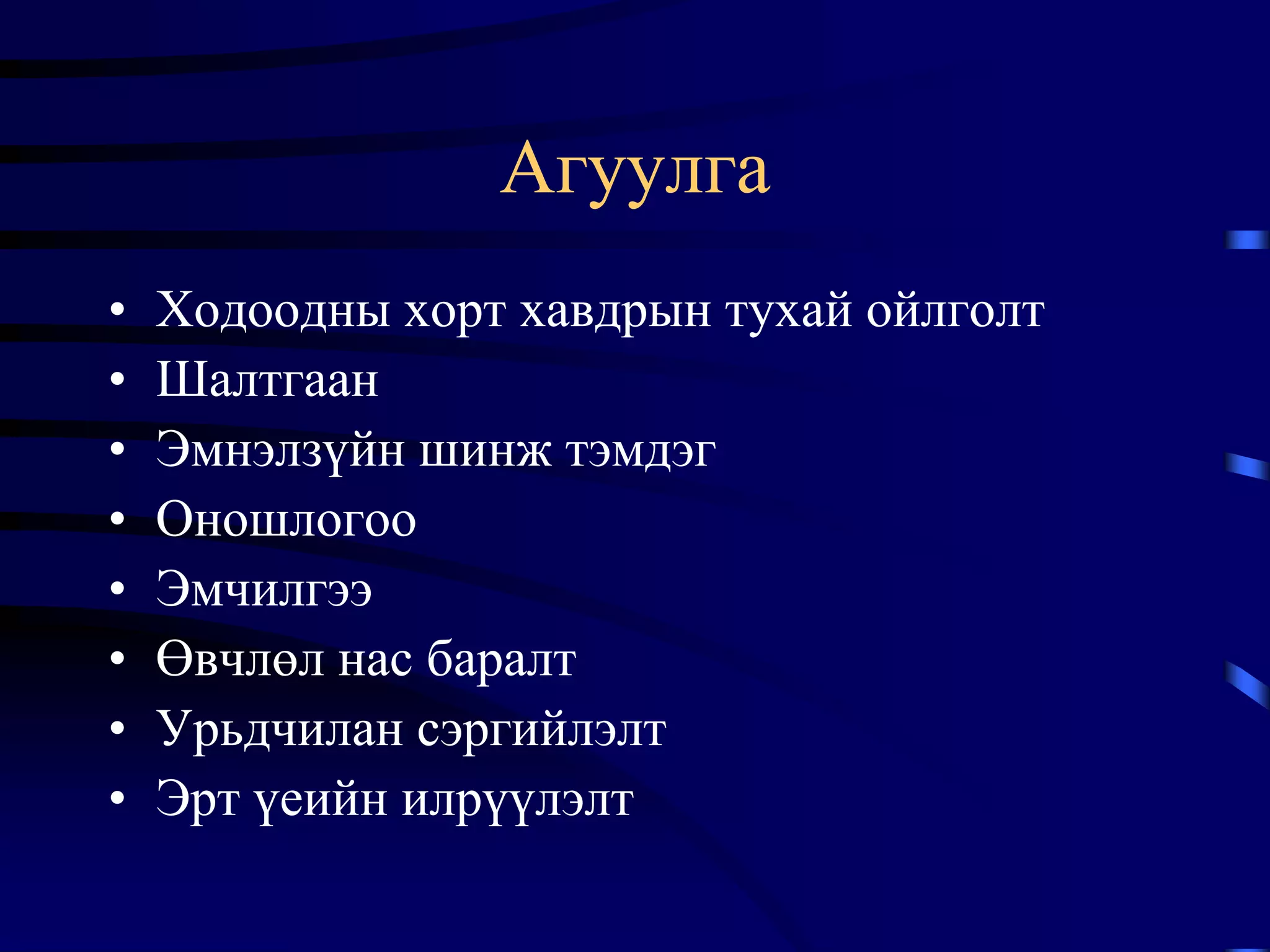 Агуулга

• Ходоодны хорт хавдрын тухай ойлголт
• Шалтгаан
• Эмнэлзүйн шинж тэмдэг
• Оношлогоо
• Эмчилгээ
• Өвчлөл нас баралт
• Урьдчилан сэргийлэлт
• Эрт үеийн илрүүлэлт